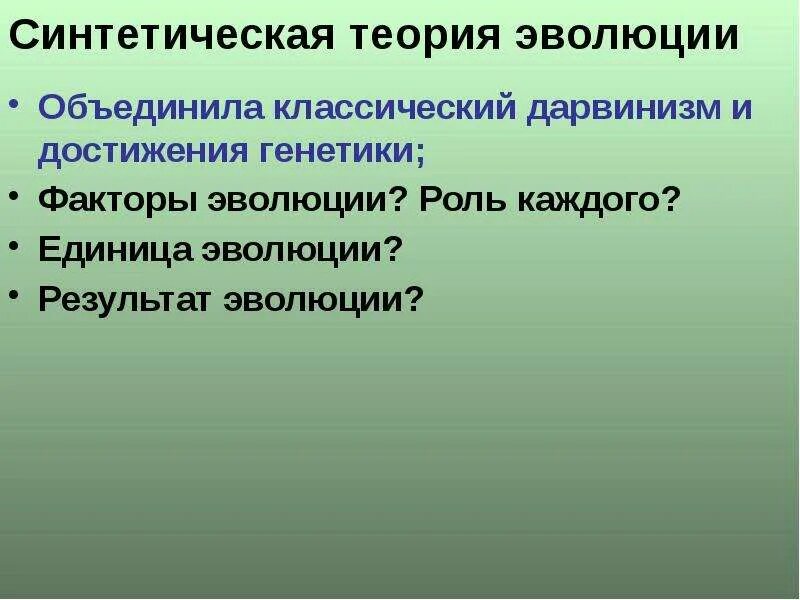 Синтетическая теория эволюции

• Объединила классический дарвинизм и достижения генетики;
• Факторы эволюции? Роль каждого?
• Единица эволюции?
• Результат эволюции?